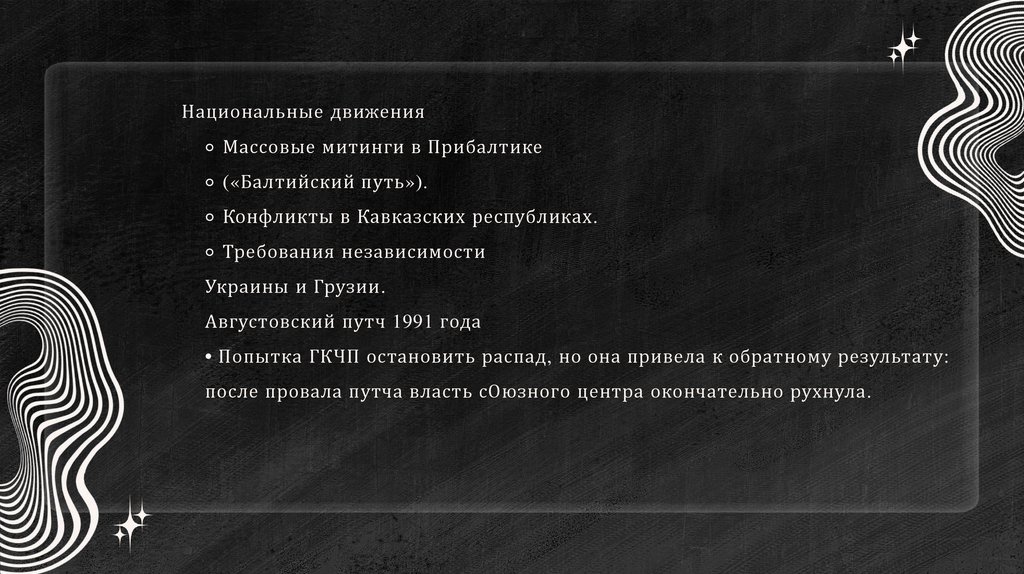 Национальные движения

○ Массовые митинги в Прибалтике

○ («Балтийский путь»).

○ Конфликты в Кавказских республиках.

○ Требования независимости

Украины и Грузии.

Августовский путч 1991 года

• Попытка ГКЧП остановить распад, но она привела к обратному результату: после провала путча власть сОюзного центра окончательно рухнула.